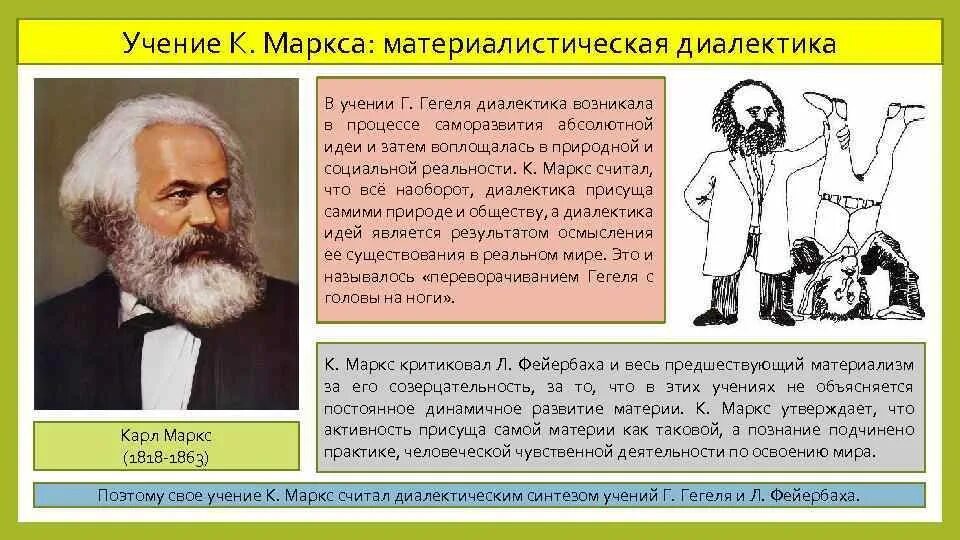 Учение К. Маркса: материалистическая диалектика

В учении Г. Гегеля диалектика возникала в процессе саморазвития абсолютной идеи и затем воплощалась в природной и социальной реальности. К. Маркс считал, что всё наоборот, диалектика присуща самими природе и обществу, а диалектика идей является результатом осмысления ее существования в реальном мире. Это и называлось «переворачиванием Гегеля с головы на ноги».

К. Маркс критиковал Л. Фейербаха и весь предшествующий материализм за его созерцательность, за то, что в этих учениях не объясняется постоянное динамичное развитие материи. К. Маркс утверждает, что активность присуща самой материи как таковой, а познание подчинено практике, человеческой чувственной деятельности по освоению мира.

Карл Маркс
(1818-1863)

Поэтому свое учение К. Маркс считал диалектическим синтезом учений Г. Гегеля и Л. Фейербаха.